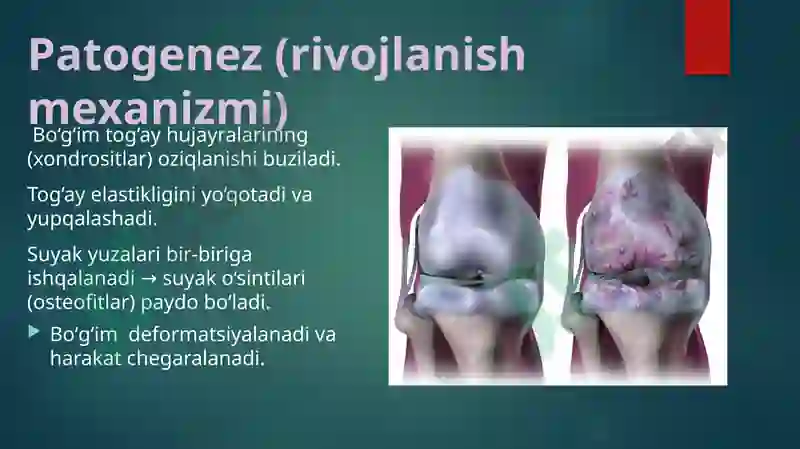 Patogenez (rivojlanish mexanizmi)

Bo‘g‘im tog‘ay hujayralarining (xondrositlar) oziqlanishi buziladi.

Tog‘ay elastikligini yo‘qotadi va yupqalashadi.

Suyak yuzalari bir-biriga ishqalanadi → suyak o‘sintilari (osteofitlar) paydo bo‘ladi.

Bo‘g‘im deformatsiyalanadi va harakat chegaralanadi.